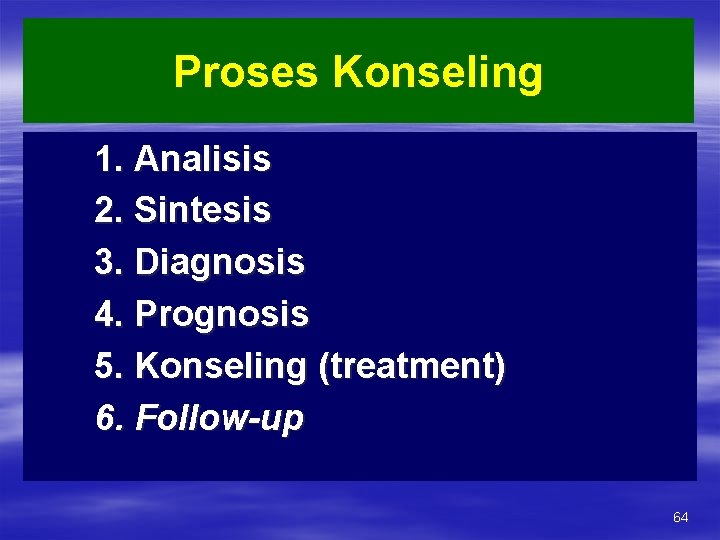 Proses Konseling

1. Analisis
2. Sintesis
3. Diagnosis
4. Prognosis
5. Konseling (treatment)
6. Follow-up

64